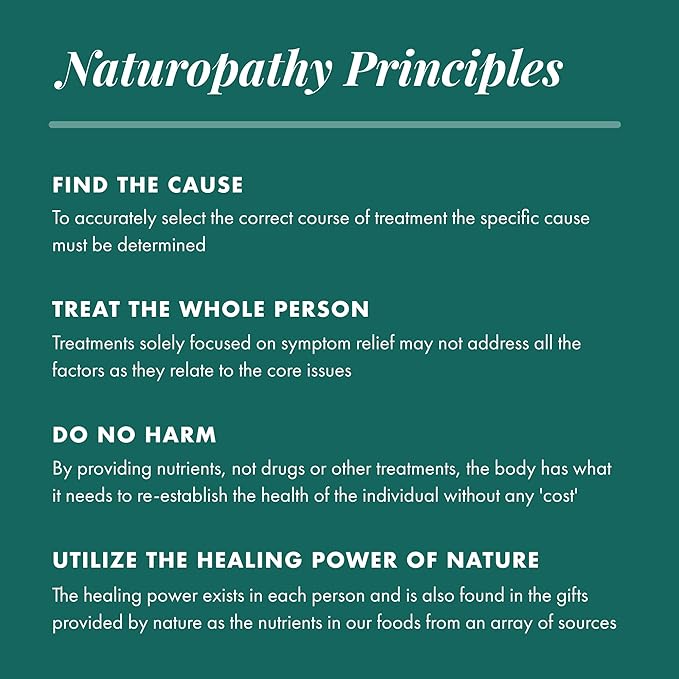 Naturopathy Principles

FIND THE CAUSE
To accurately select the correct course of treatment the specific cause must be determined

TREAT THE WHOLE PERSON
Treatments solely focused on symptom relief may not address all the factors as they relate to the core issues

DO NO HARM
By providing nutrients, not drugs or other treatments, the body has what it needs to re-establish the health of the individual without any 'cost'

UTILIZE THE HEALING POWER OF NATURE
The healing power exists in each person and is also found in the gifts provided by nature as the nutrients in our foods from an array of sources